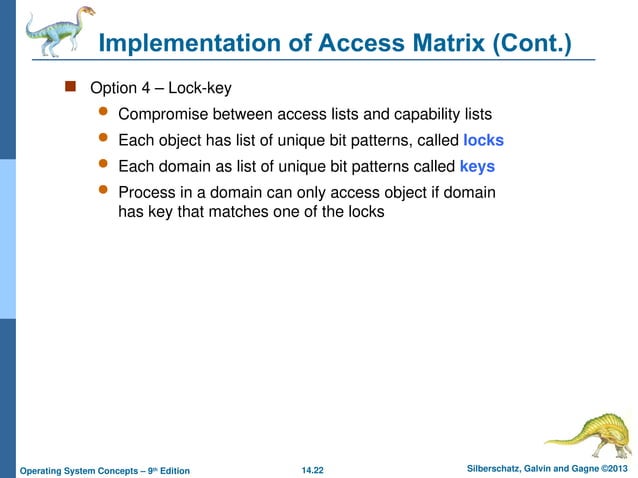 Implementation of Access Matrix (Cont.)

Option 4 – Lock-key

Compromise between access lists and capability lists

Each object has list of unique bit patterns, called locks

Each domain as list of unique bit patterns called keys

Process in a domain can only access object if domain has key that matches one of the locks

Operating System Concepts – 9th Edition

14.22

Silberschatz, Galvin and Gagne ©2013